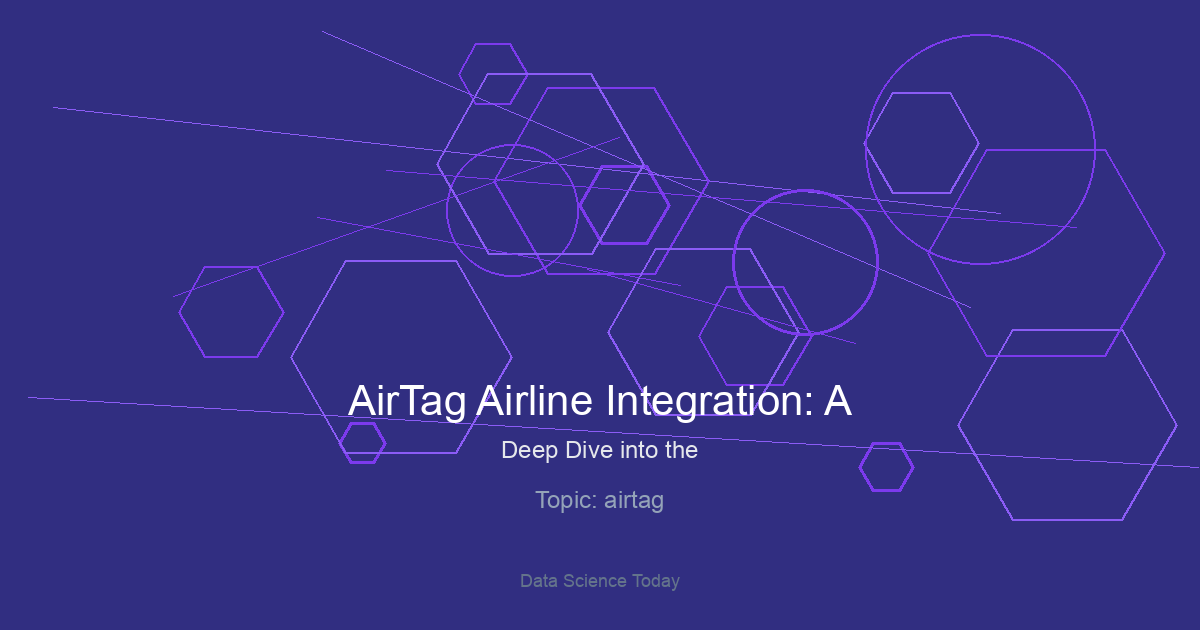 AirTag Airline Integration: A

Deep Dive into the

Topic: airtag

Data Science Today